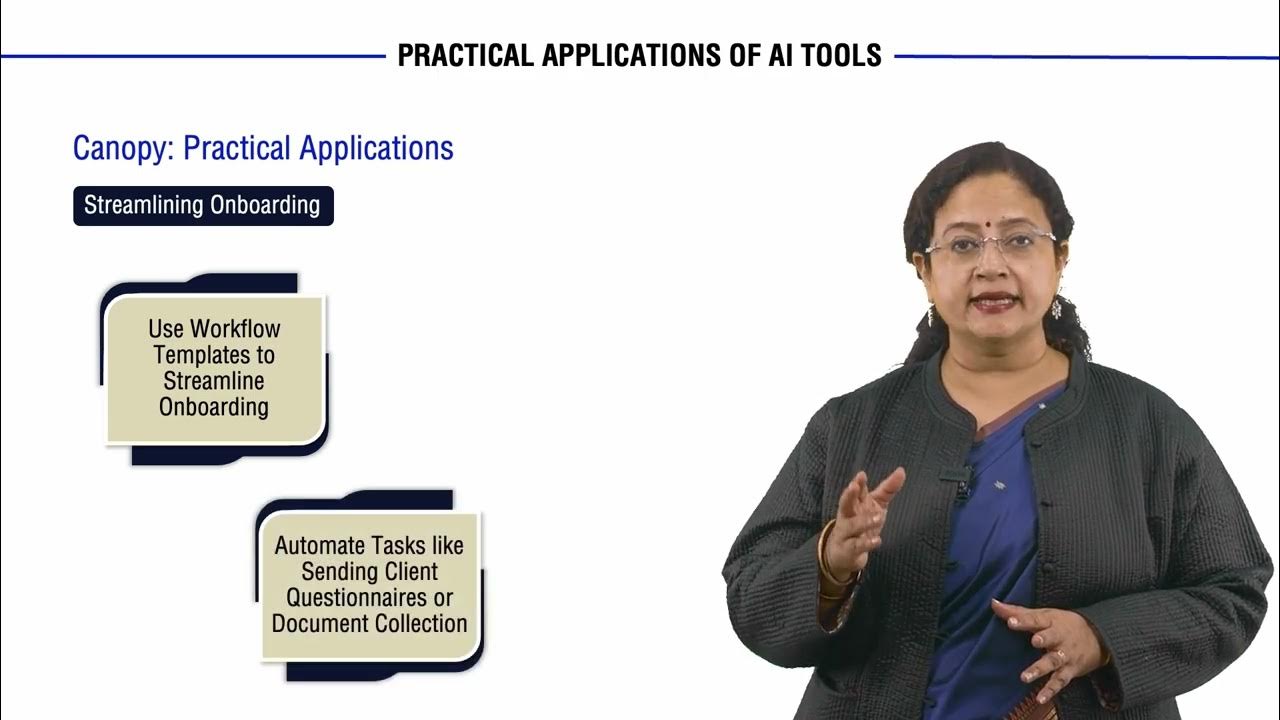 PRACTICAL APPLICATIONS OF AI TOOLS

Canopy: Practical Applications

Streamlining Onboarding

Use Workflow Templates to Streamline Onboarding

Automate Tasks like Sending Client Questionnaires or Document Collection